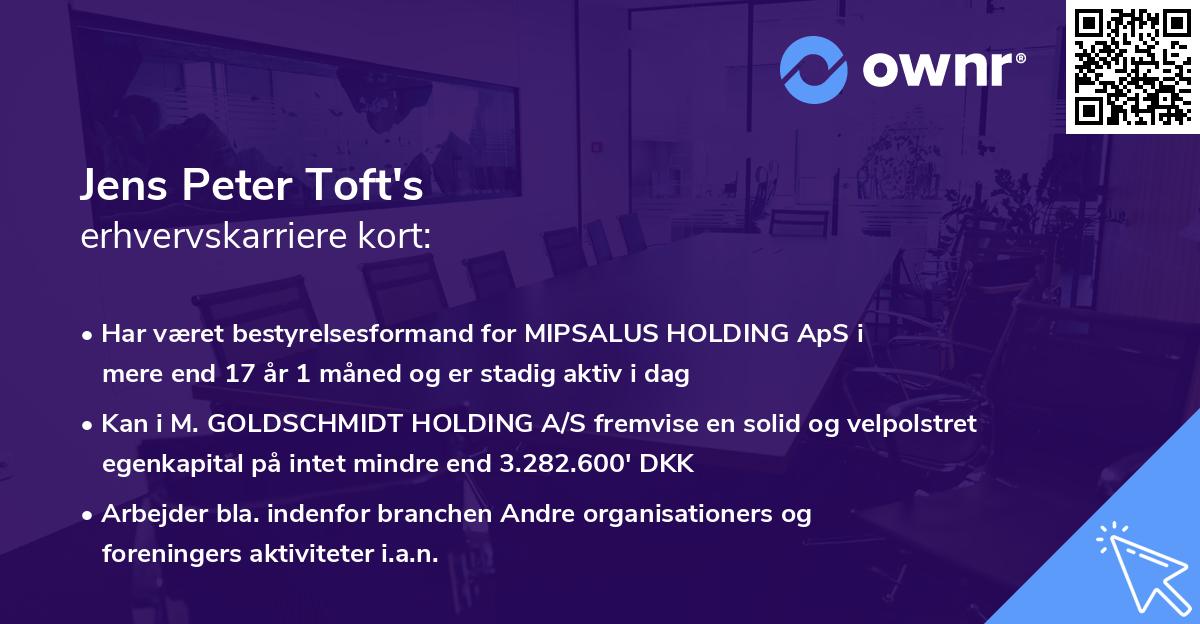 ownr®

Jens Peter Toft's
erhvervskarriere kort:

• Har været bestyrelsesformand for MIPSALUS HOLDING ApS i mere end 17 år 1 måned og er stadig aktiv i dag

• Kan i M. GOLDSCHMIDT HOLDING A/S fremvise en solid og velpolstret egenkapital på intet mindre end 3.282.600' DKK

• Arbejder bla. indenfor branchen Andre organisationers og foreningers aktiviteter i.a.n.